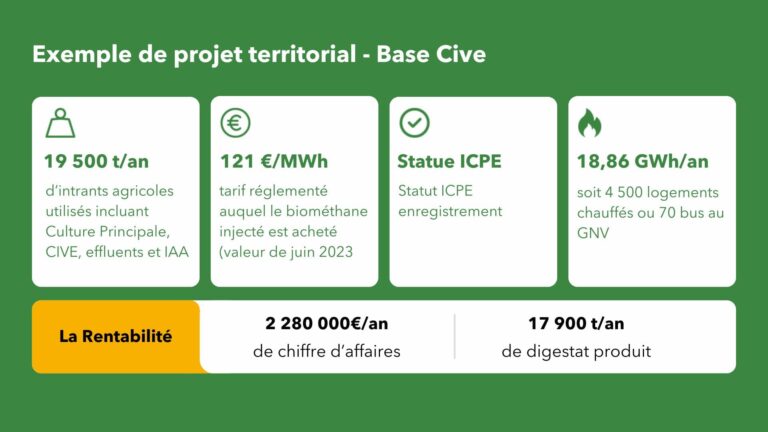 Exemple de projet territorial - Base Cive

19 500 t/an

d'intrants agricoles utilisés incluant Culture Principale, CIVE, effluents et IAA

121 €/MWh

tarif réglementé auquel le biométhane injecté est acheté (valeur de juin 2023

Statue ICPE

Statut ICPE enregistrement

18,86 GWh/an

soit 4 500 logements chauffés ou 70 bus au GNV

La Rentabilité

2 280 000€/an

de chiffre d'affaires

17 900 t/an

de digestat produit